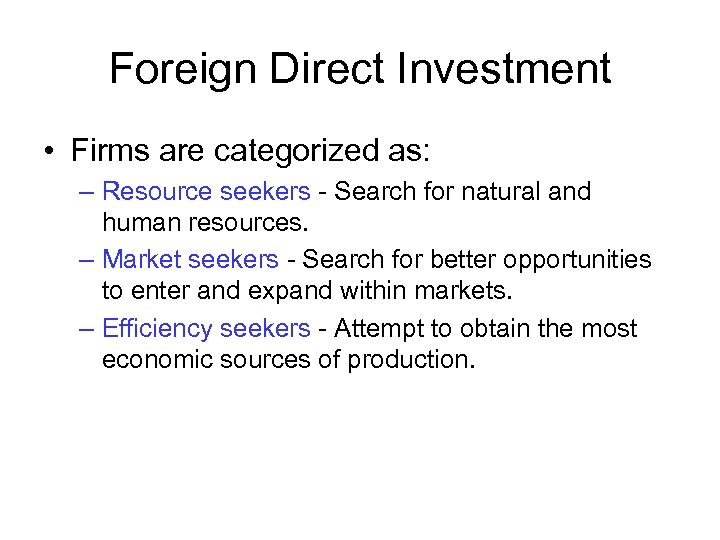 Foreign Direct Investment

• Firms are categorized as:

– Resource seekers - Search for natural and human resources.

– Market seekers - Search for better opportunities to enter and expand within markets.

– Efficiency seekers - Attempt to obtain the most economic sources of production.